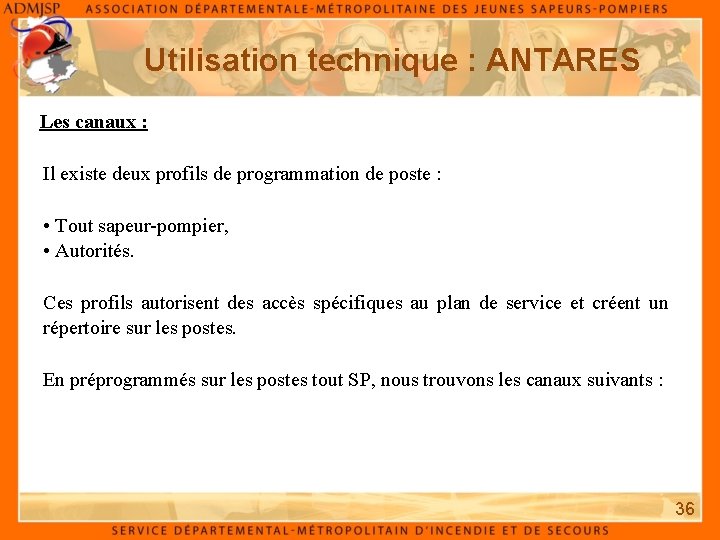 ADMJSP ASSOCIATION DÉPARTEMENTALE-MÉTROPOLITAINE DES JEUNES SAPEURS-POMPIERS

Utilisation technique : ANTARES

Les canaux :

Il existe deux profils de programmation de poste :

• Tout sapeur-pompier,
• Autorités.

Ces profils autorisent des accès spécifiques au plan de service et créent un répertoire sur les postes.

En préprogrammés sur les postes tout SP, nous trouvons les canaux suivants :

36

SERVICE DÉPARTEMENTAL-MÉTROPOLITAIN D'INCENDIE ET DE SECOURS